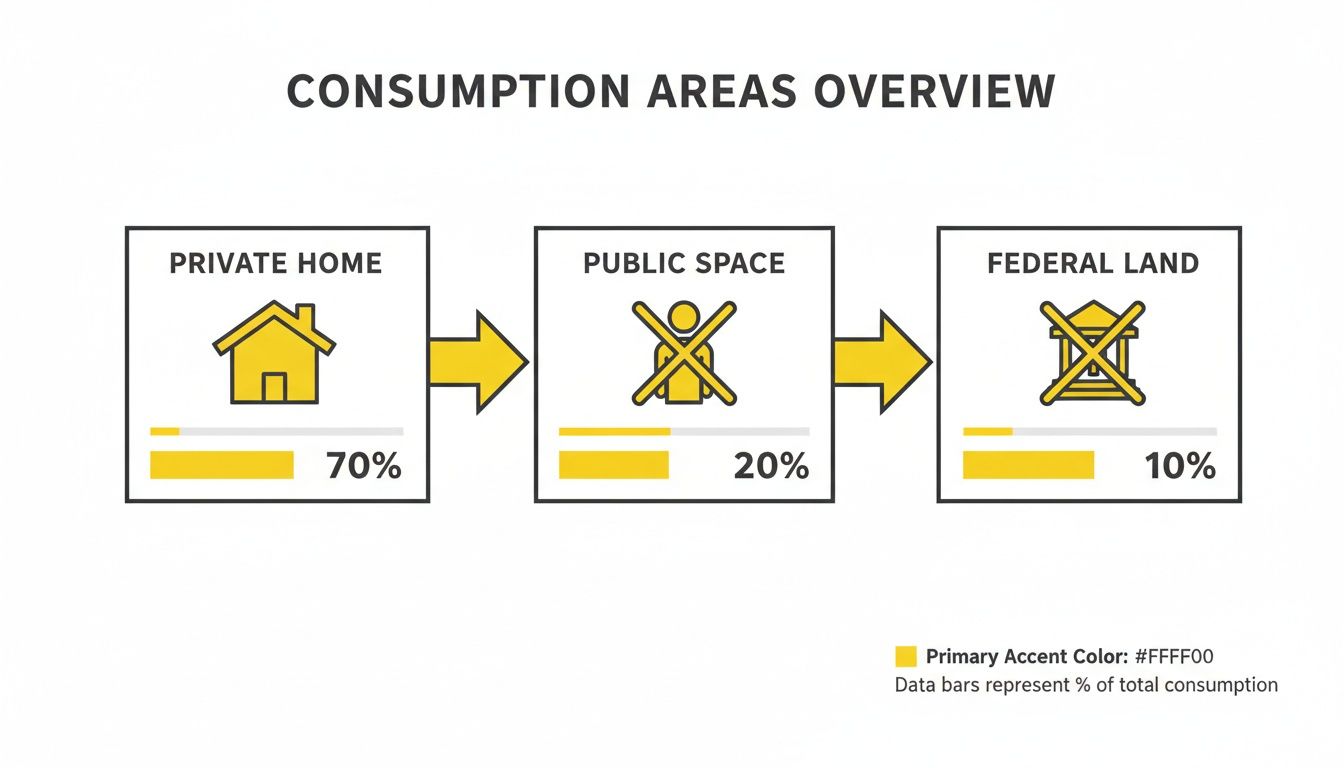 CONSUMPTION AREAS OVERVIEW

PRIVATE HOME

70%

PUBLIC SPACE

20%

FEDERAL LAND

10%

Primary Accent Color: #FFFF00
Data bars represent % of total consumption